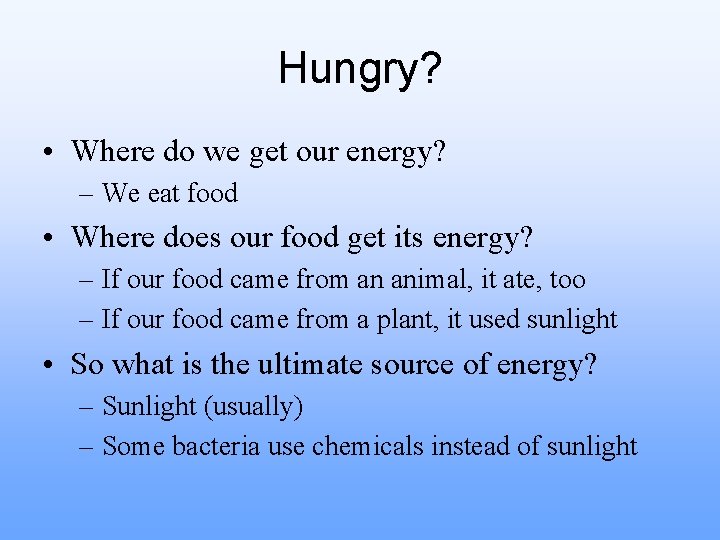 Hungry?

• Where do we get our energy?
– We eat food
• Where does our food get its energy?
– If our food came from an animal, it ate, too
– If our food came from a plant, it used sunlight
• So what is the ultimate source of energy?
– Sunlight (usually)
– Some bacteria use chemicals instead of sunlight